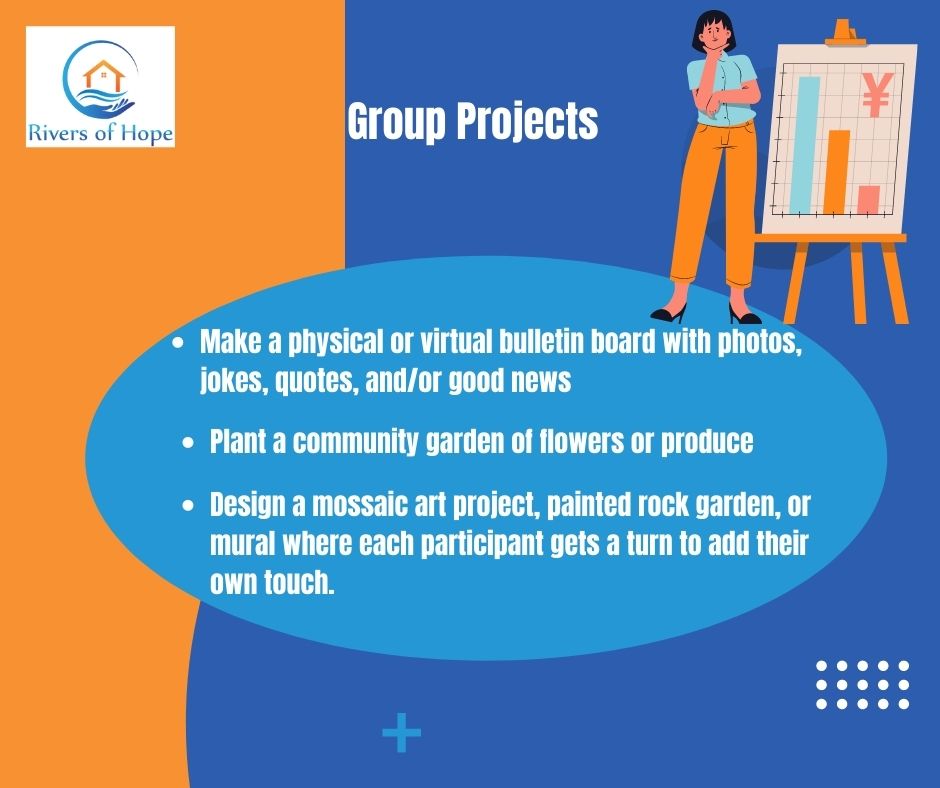 Rivers of Hope

Group Projects

¥

- Make a physical or virtual bulletin board with photos, jokes, quotes, and/or good news
- Plant a community garden of flowers or produce
- Design a mossaic art project, painted rock garden, or mural where each participant gets a turn to add their own touch.